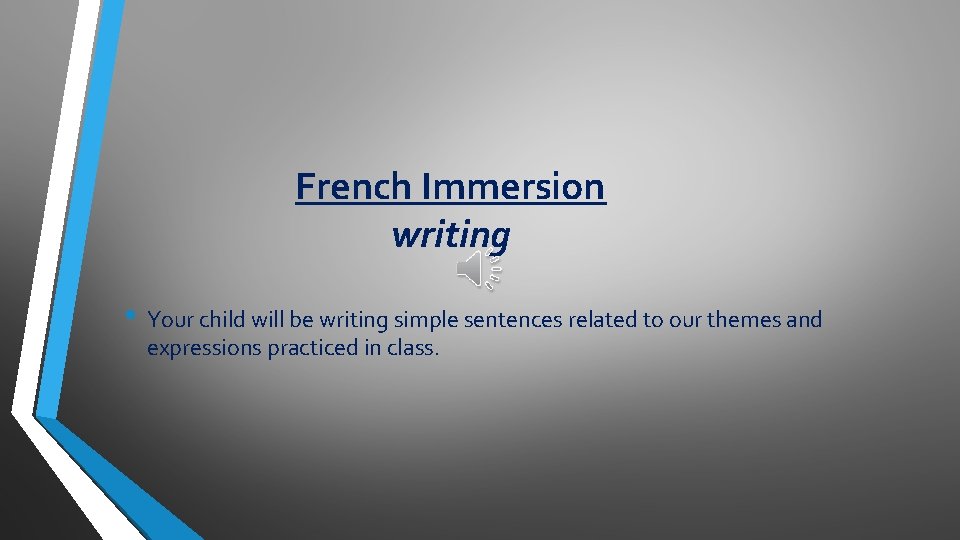 French Immersion
writing

• Your child will be writing simple sentences related to our themes and expressions practiced in class.